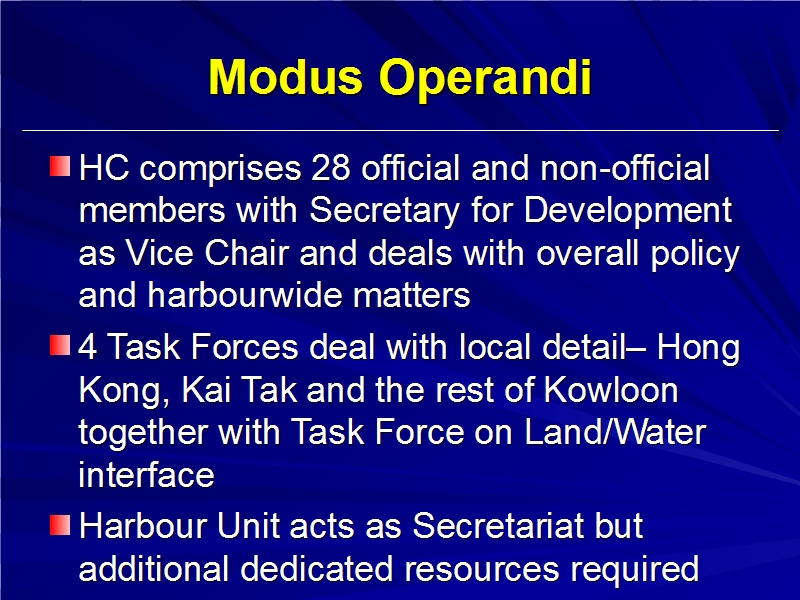 Modus Operandi

HC comprises 28 official and non-official members with Secretary for Development as Vice Chair and deals with overall policy and harbourwide matters

4 Task Forces deal with local detail– Hong Kong, Kai Tak and the rest of Kowloon together with Task Force on Land/Water interface

Harbour Unit acts as Secretariat but additional dedicated resources required